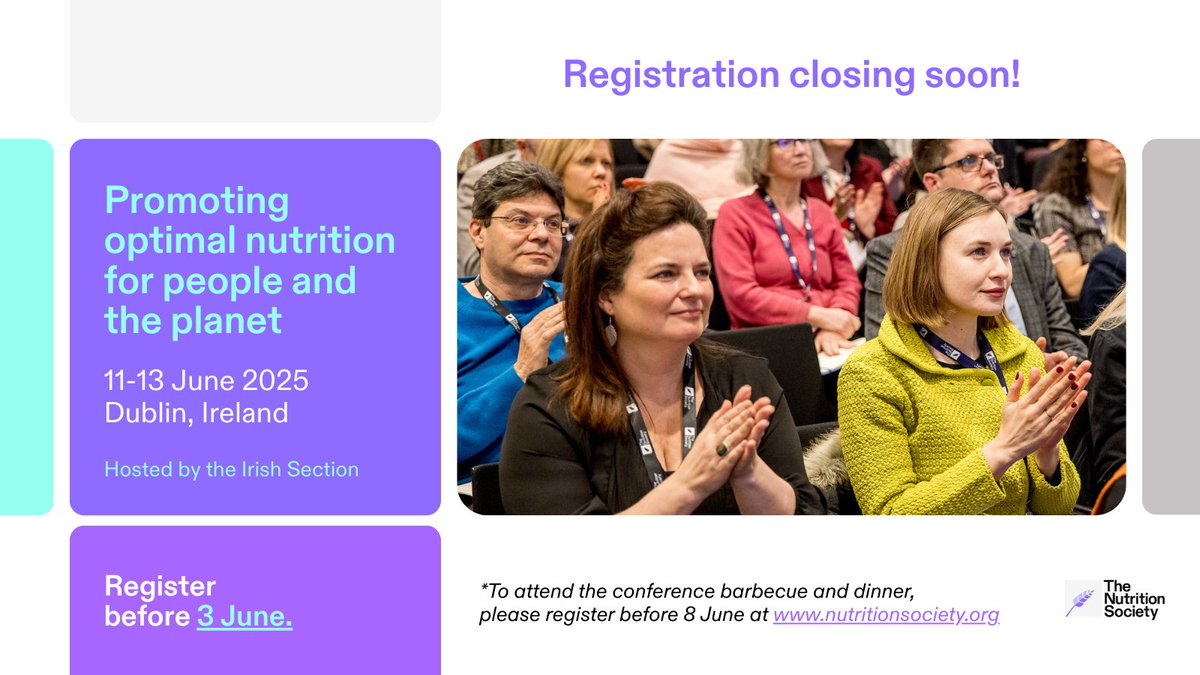 Registration closing soon!

Promoting optimal nutrition for people and the planet

11-13 June 2025
Dublin, Ireland

Hosted by the Irish Section

Register before 3 June.

*To attend the conference barbecue and dinner, please register before 8 June at www.nutritionsociety.org

The Nutrition Society